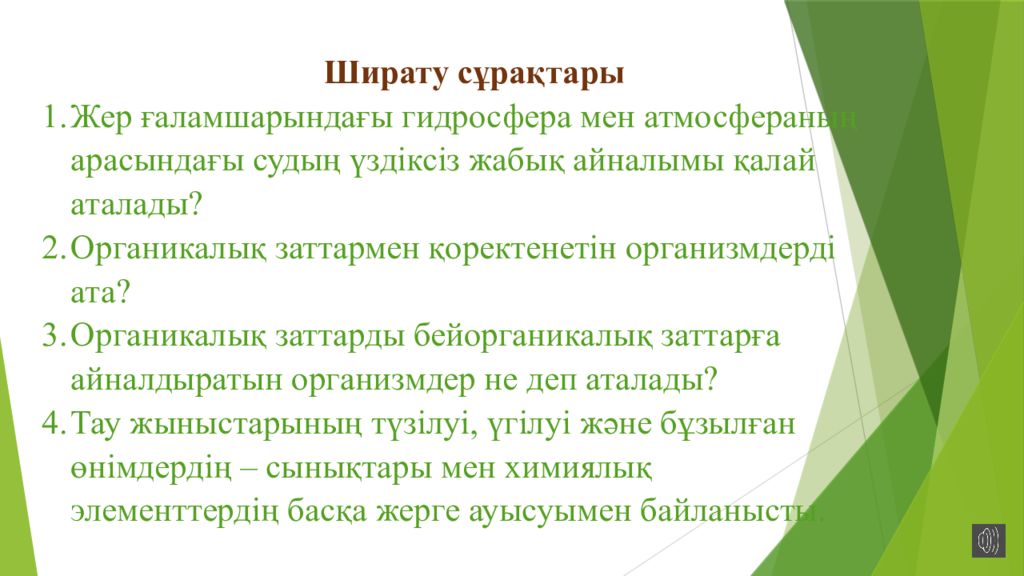 Ширату сұрақтары

1. Жер ғаламшарындағы гидросфера мен атмосфераның арасындағы судың үздіксіз жабық айналымы қалай аталады?
2. Органикалық заттармен қоректенетін организмдерді ата?
3. Органикалық заттарды бейорганикалық заттарға айналдыратын организмдер не деп аталады?
4. Тау жыныстарының түзілуі, үгілуі және бұзылған өнімдердің – сынықтары мен химиялық элементтердің басқа жерге ауысуымен байланысты.